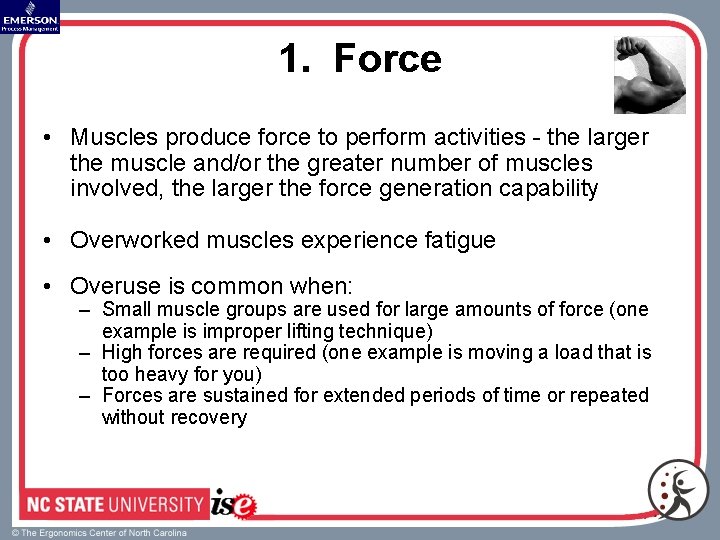 EMERSON
Process Management

1. Force

• Muscles produce force to perform activities - the larger the muscle and/or the greater number of muscles involved, the larger the force generation capability

• Overworked muscles experience fatigue

• Overuse is common when:
– Small muscle groups are used for large amounts of force (one example is improper lifting technique)
– High forces are required (one example is moving a load that is too heavy for you)
– Forces are sustained for extended periods of time or repeated without recovery

NC STATE UNIVERSITY ise

© The Ergonomics Center of North Carolina